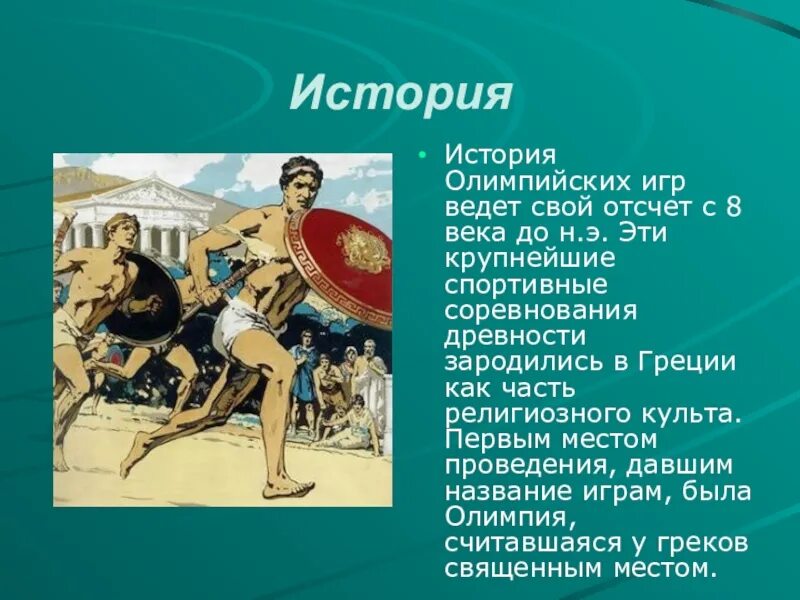 История

• История Олимпийских игр ведет свой отсчет с 8 века до н.э. Эти крупнейшие спортивные соревнования древности зародились в Греции как часть религиозного культа. Первым местом проведения, давшим название играм, была Олимпия, считавшаяся у греков священным местом.